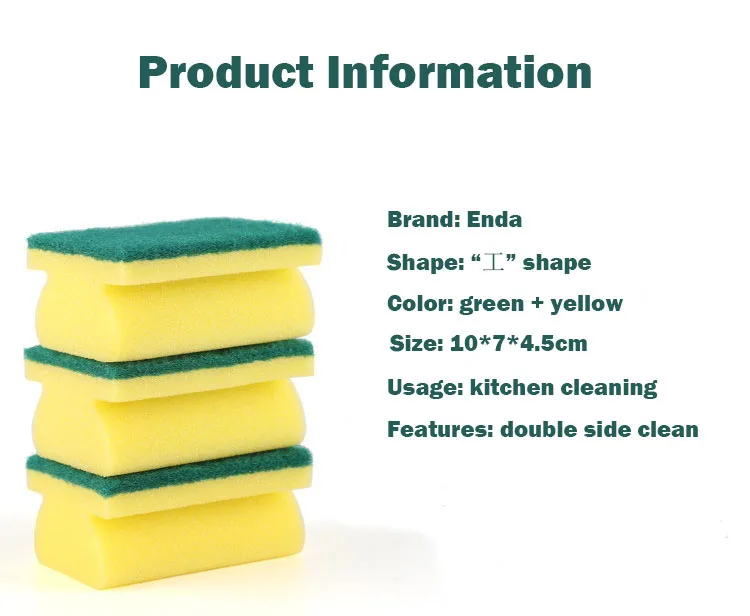 Product Information

Brand: Enda

Shape: “工” shape

Color: green + yellow

Size: 10*7*4.5cm

Usage: kitchen cleaning

Features: double side clean